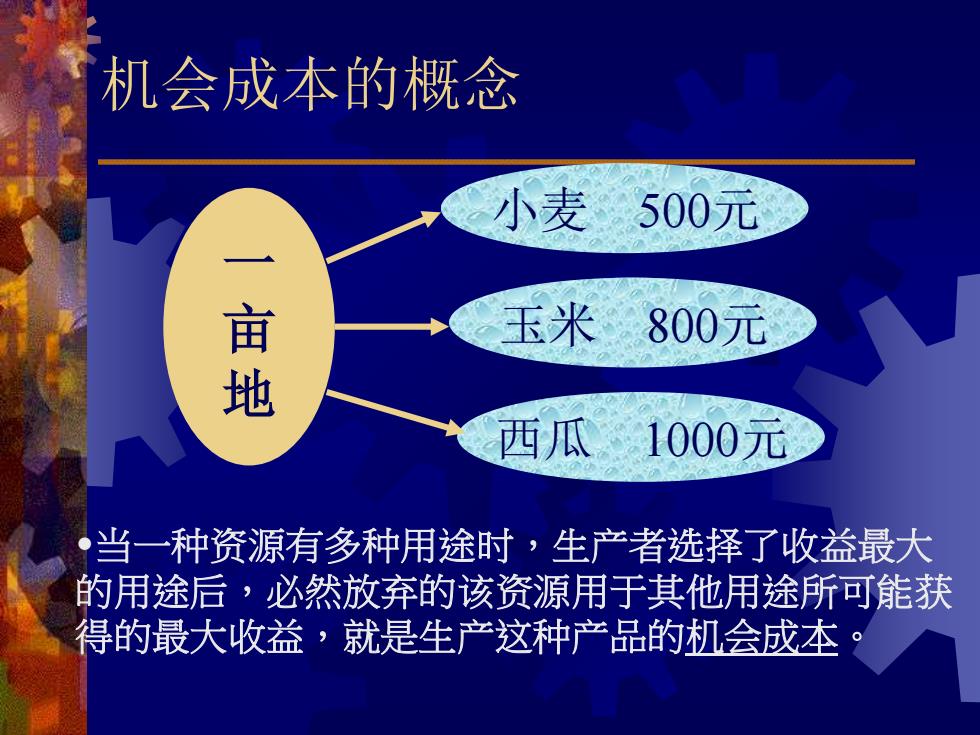 机会成本的概念

一亩地

小麦 500元

玉米 800元

西瓜 1000元

•当一种资源有多种用途时，生产者选择了收益最大的用途后，必然放弃的该资源用于其他用途所可能获得的最大收益，就是生产这种产品的机会成本。